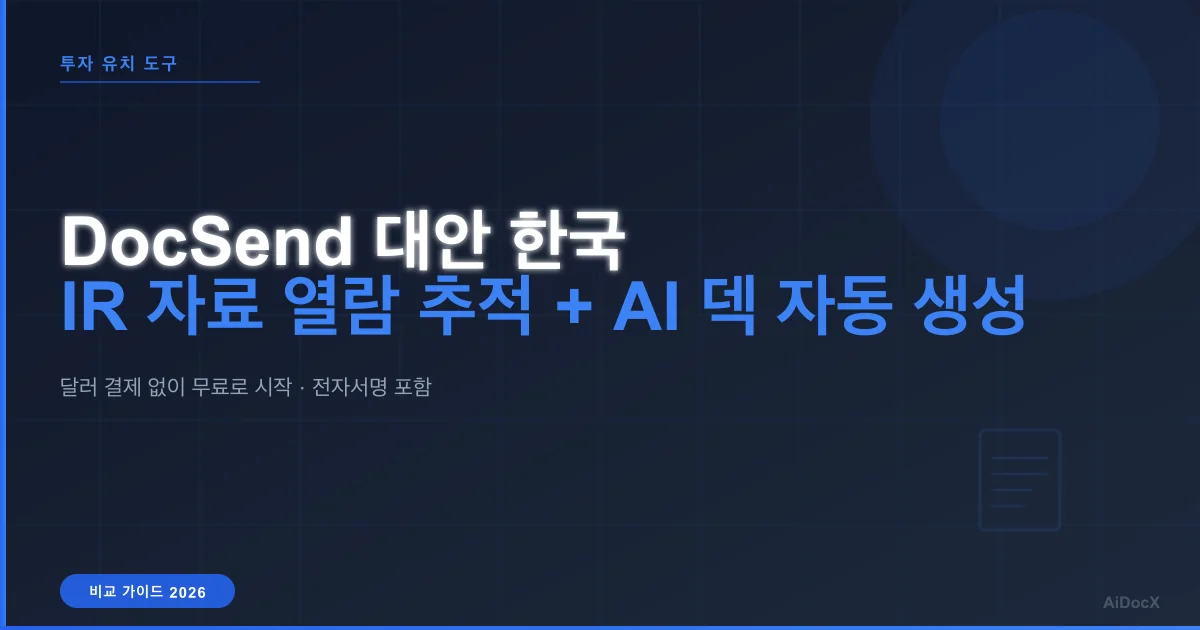 투자 유치 도구

DocSend 대안 한국
IR 자료 열람 추적 + AI 덱 자동 생성

달러 결제 없이 무료로 시작 · 전자서명 포함

비교 가이드 2026

AiDocX